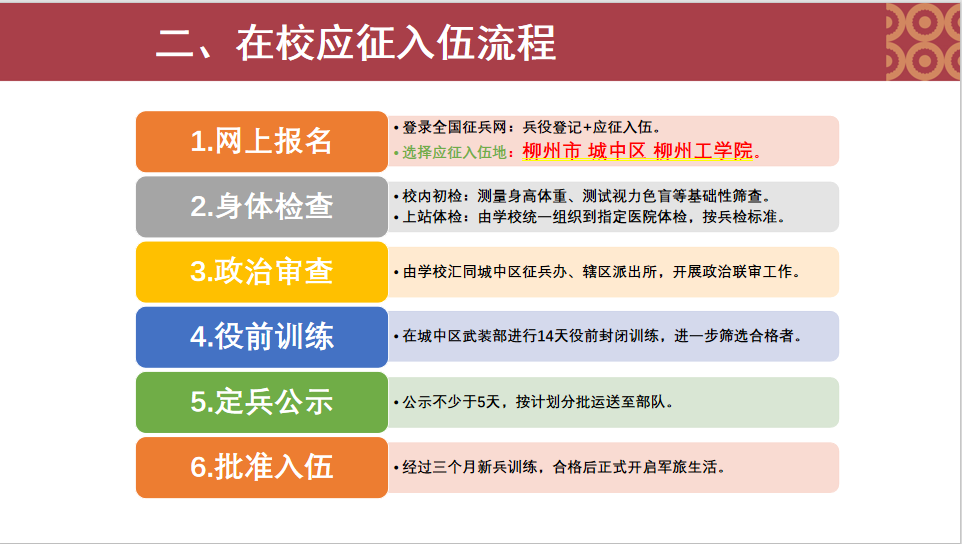 二、在校应征入伍流程

1.网上报名

• 登录全国征兵网：兵役登记+应征入伍。
• 选择应征入伍地：柳州市 城中区 柳州工学院.

2.身体检查

• 校内初检：测量身高体重、测试视力色盲等基础性筛查。
• 上站体检：由学校统一组织到指定医院体检，按兵检标准。

3.政治审查

• 由学校汇同城中区征兵办、辖区派出所，开展政治联审工作。

4.役前训练

• 在城中区武装部进行14天役前封闭训练，进一步筛选合格者。

5.定兵公示

• 公示不少于5天，按计划分批运送至部队。

6.批准入伍

• 经过三个月新兵训练，合格后正式开启军旅生活。